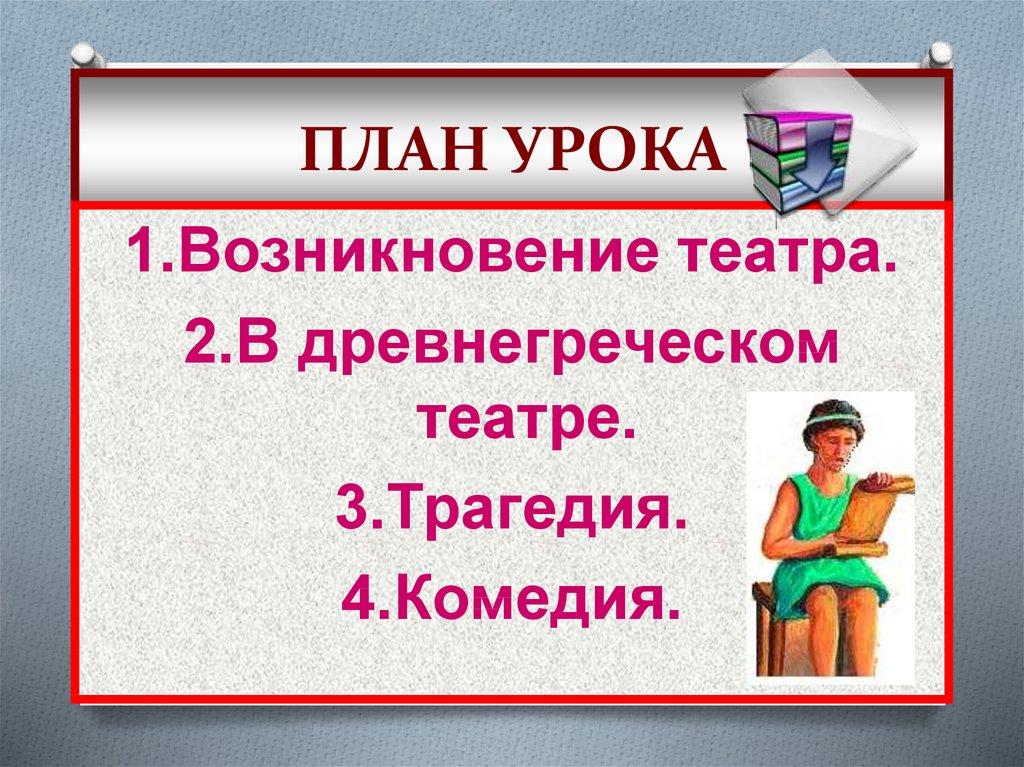 ПЛАН УРОКА

1.Возникновение театра.

2.В древнегреческом театре.

3.Трагедия.

4.Комедия.